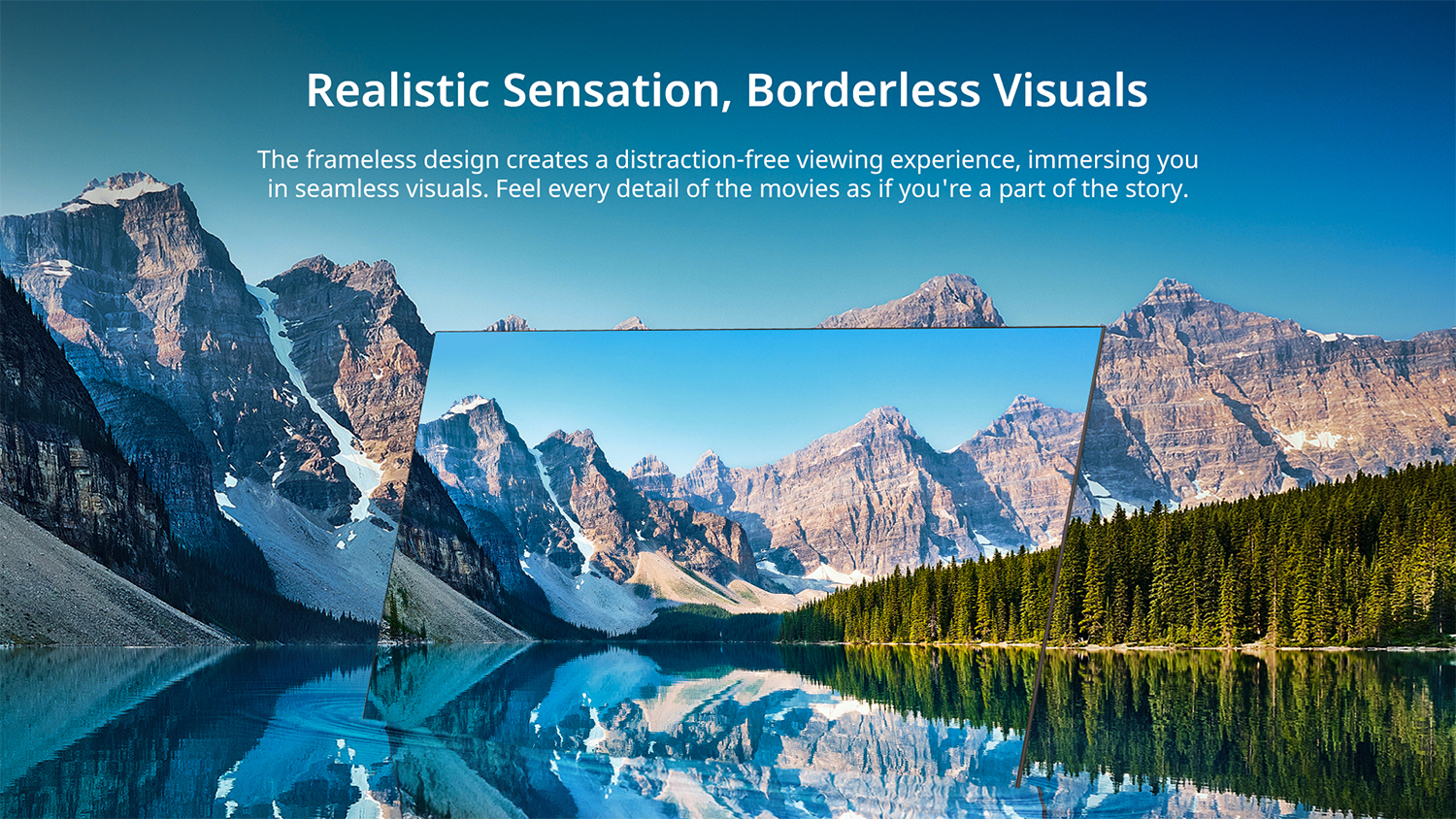 Realistic Sensation, Borderless Visuals

The frameless design creates a distraction-free viewing experience, immersing you in seamless visuals. Feel every detail of the movies as if you're a part of the story.